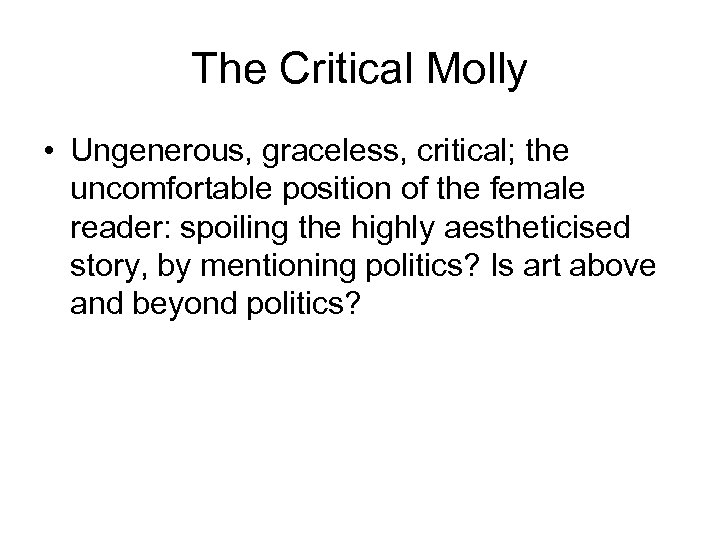 The Critical Molly

• Ungenerous, graceless, critical; the uncomfortable position of the female reader: spoiling the highly aestheticised story, by mentioning politics? Is art above and beyond politics?